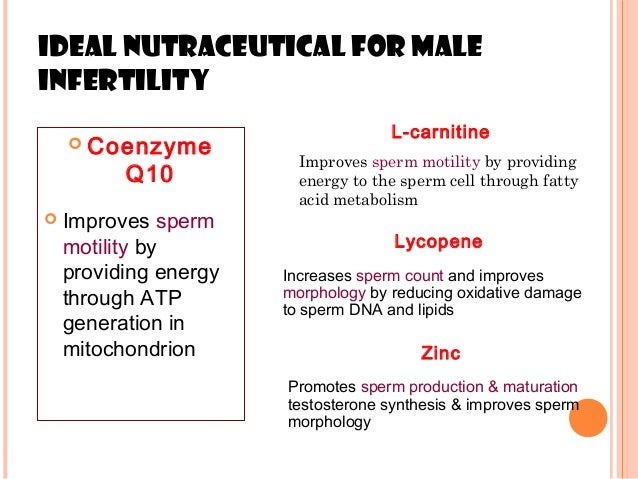 IDEAL NUTRACEUTICAL FOR MALE INFERTILITY

Coenzyme Q10

Improves sperm motility by providing energy through ATP generation in mitochondrion

L-carnitine

Improves sperm motility by providing energy to the sperm cell through fatty acid metabolism

Lycopene

Increases sperm count and improves morphology by reducing oxidative damage to sperm DNA and lipids

Zinc

Promotes sperm production & maturation testosterone synthesis & improves sperm morphology